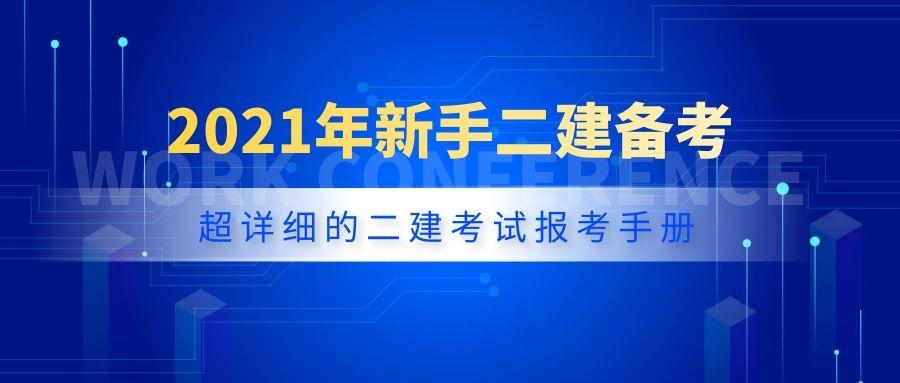 2021年新手二建备考

WORK CONFERENCE

超详细的二建考试报考手册